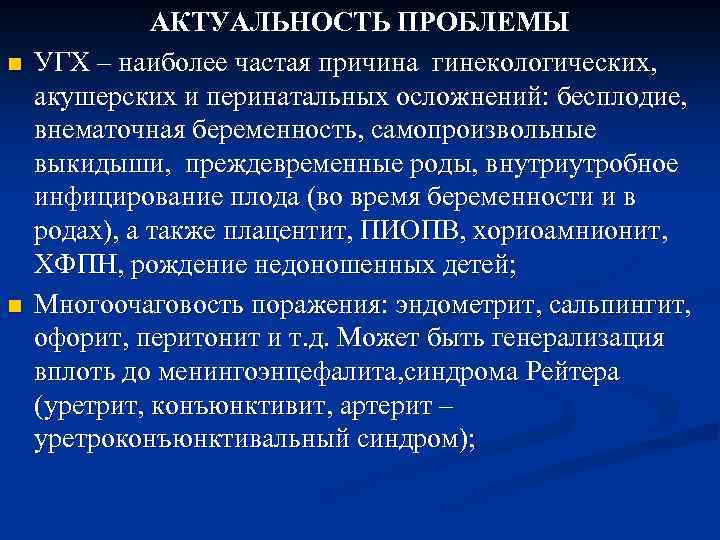 АКТУАЛЬНОСТЬ ПРОБЛЕМЫ

УГХ – наиболее частая причина гинекологических, акушерских и перинатальных осложнений: бесплодие, внематочная беременность, самопроизвольные выкидыши, преждевременные роды, внутриутробное инфицирование плода (во время беременности и в родах), а также плацентит, ПИОПВ, хориоамнионит, ХФПН, рождение недоношенных детей;

Многоочаговость поражения: эндометрит, сальпингит, офорит, перитонит и т.д. Может быть генерализация вплоть до менингоэнцефалита,синдрома Рейтера (уретрит, конъюнктивит, артерит – уретроконъюнктивальный синдром);